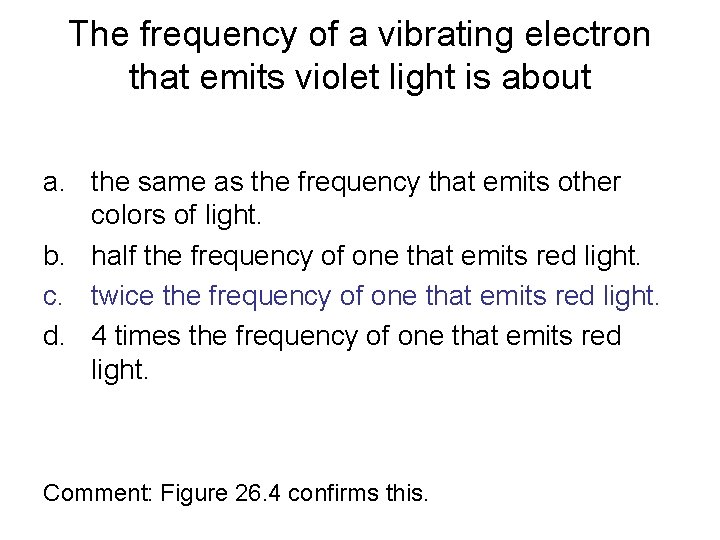 The frequency of a vibrating electron that emits violet light is about

a. the same as the frequency that emits other colors of light.
b. half the frequency of one that emits red light.
c. twice the frequency of one that emits red light.
d. 4 times the frequency of one that emits red light.

Comment: Figure 26.4 confirms this.